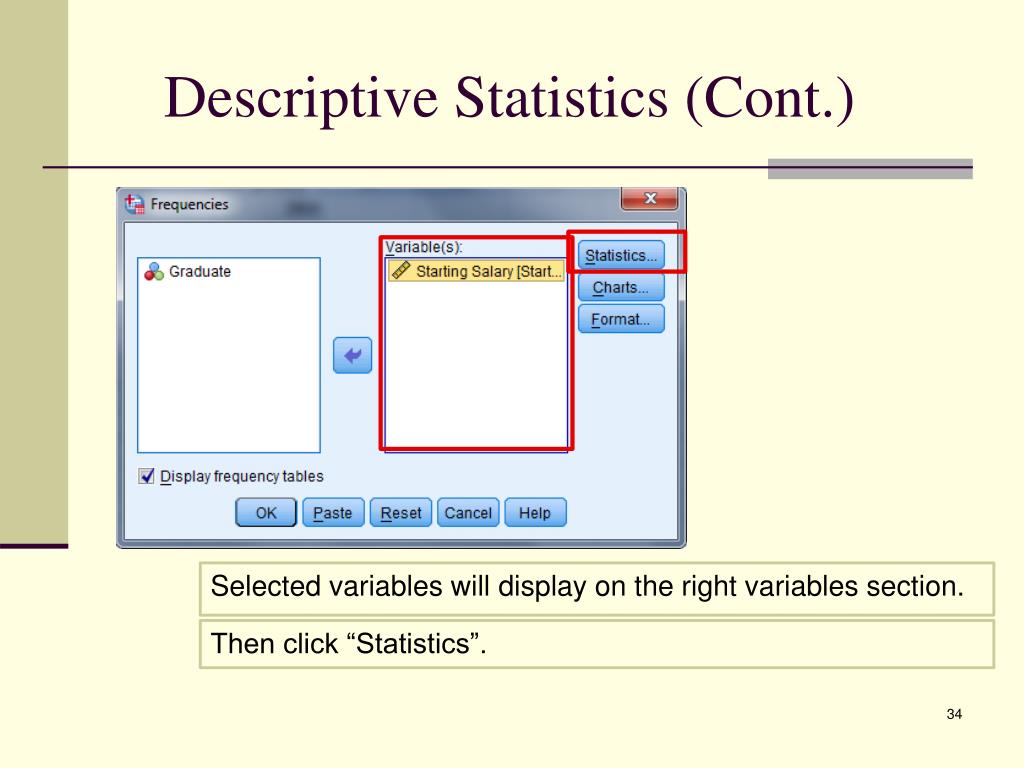 Descriptive Statistics (Cont.)

Frequencies

Graduate

Variable(s):

Starting Salary [Start...

Statistics...

Charts...

Format...

Display frequency tables

OK

Paste

Reset

Cancel

Help

Selected variables will display on the right variables section.

Then click “Statistics”.

34